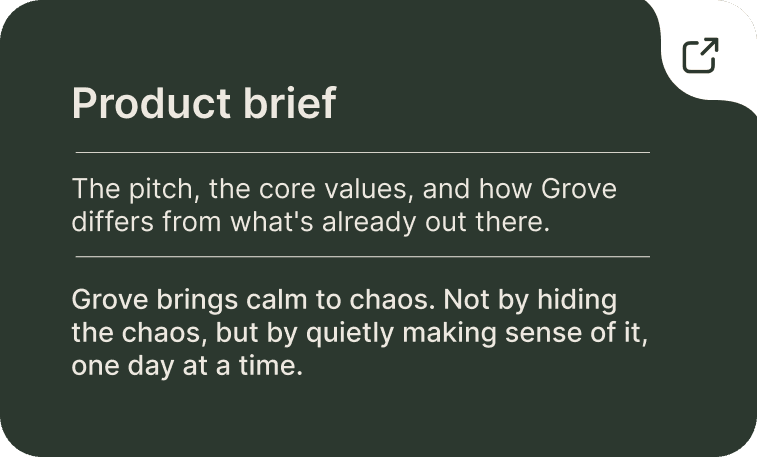 Product brief

The pitch, the core values, and how Grove differs from what's already out there.

Grove brings calm to chaos. Not by hiding the chaos, but by quietly making sense of it, one day at a time.